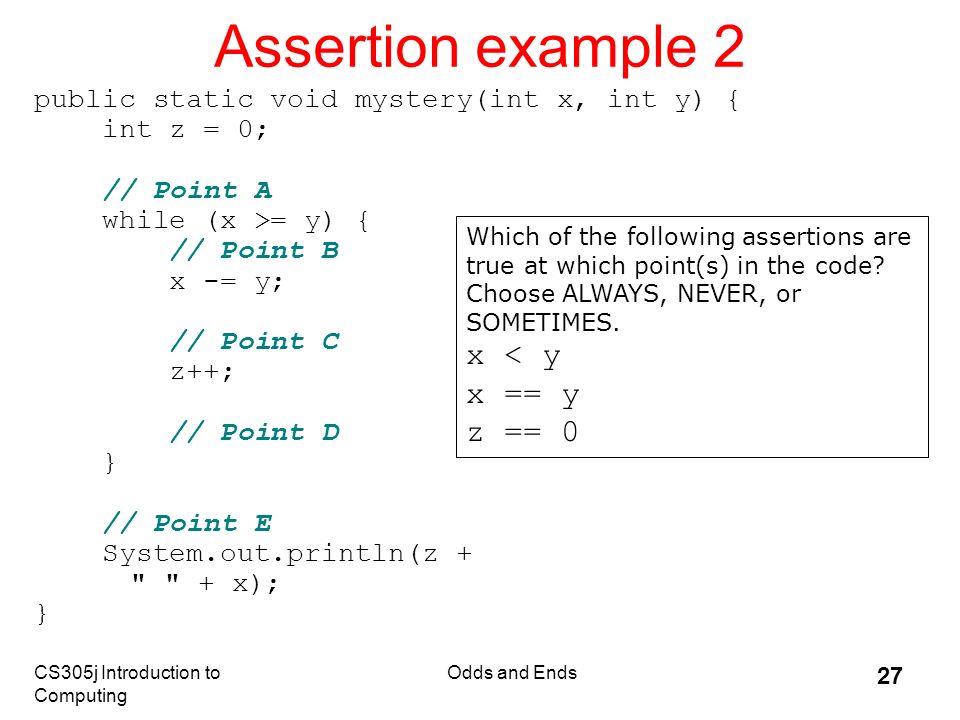 Assertion example 2

public static void mystery(int x, int y) {
    int z = 0;

    // Point A
    while (x >= y) {
        // Point B
        x -= y;

        // Point C
        z++;

        // Point D
    }

    // Point E
    System.out.println(z +
      " " + x);
}

Which of the following assertions are true at which point(s) in the code? Choose ALWAYS, NEVER, or SOMETIMES.

x < y

x == y

z == 0

CS305j Introduction to Computing

Odds and Ends

27